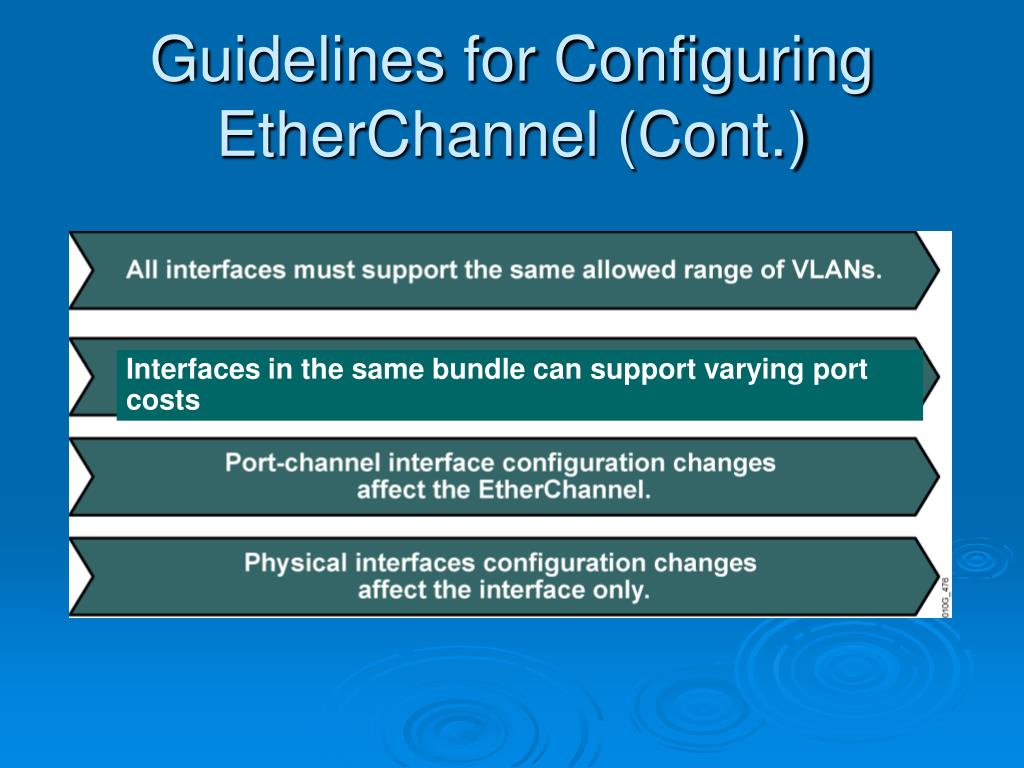 Guidelines for Configuring EtherChannel (Cont.)

All interfaces must support the same allowed range of VLANs.

Interfaces in the same bundle can support varying port costs

Port-channel interface configuration changes affect the EtherChannel.

Physical interfaces configuration changes affect the interface only.

010G_476